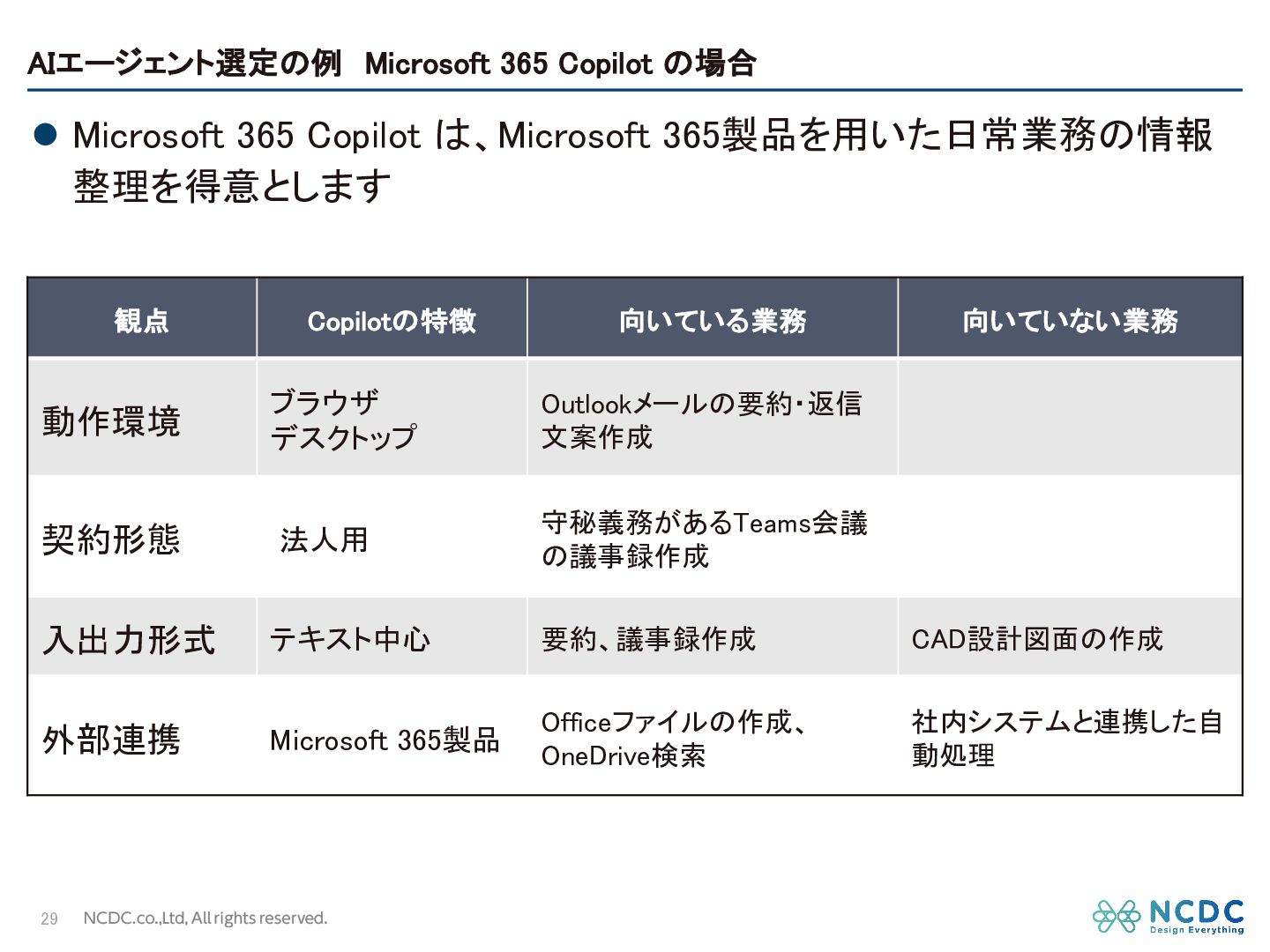 AIエージェント選定の例　Microsoft 365 Copilot の場合

● Microsoft 365 Copilot は、Microsoft 365製品を用いた日常業務の情報整理を得意とします

| 観点 | Copilotの特徴 | 向いている業務 | 向いていない業務 |
|---|---|---|---|
| 動作環境 | ブラウザ デスクトップ | Outlookメールの要約・返信文案作成 | |
| 契約形態 | 法人用 | 守秘義務があるTeams会議の議事録作成 | |
| 入出力形式 | テキスト中心 | 要約、議事録作成 | CAD設計図面の作成 |
| 外部連携 | Microsoft 365製品 | Officeファイルの作成、OneDrive検索 | 社内システムと連携した自動処理 |

29　NCDC.co.,Ltd, All rights reserved.

NCDC
Design Everything